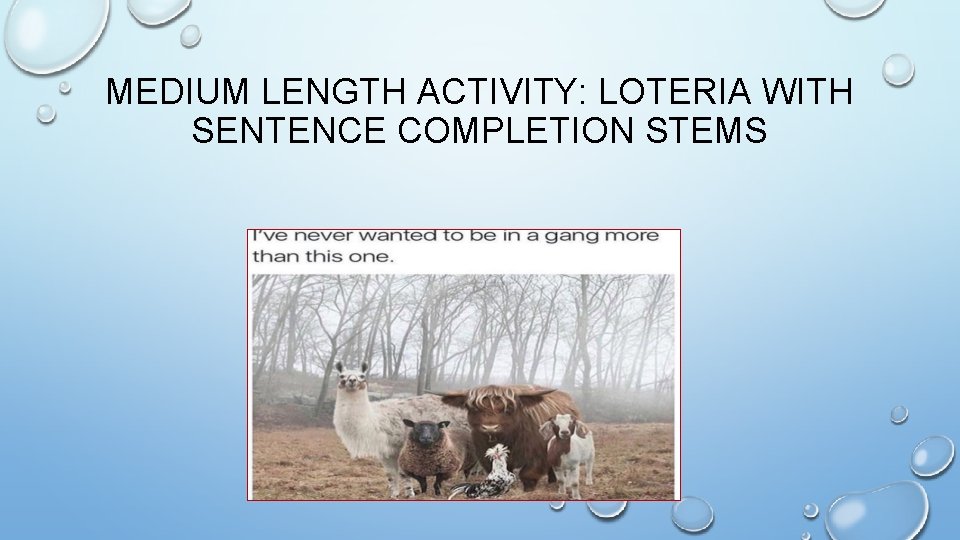 MEDIUM LENGTH ACTIVITY: LOTERIA WITH SENTENCE COMPLETION STEMS

I've never wanted to be in a gang more than this one.